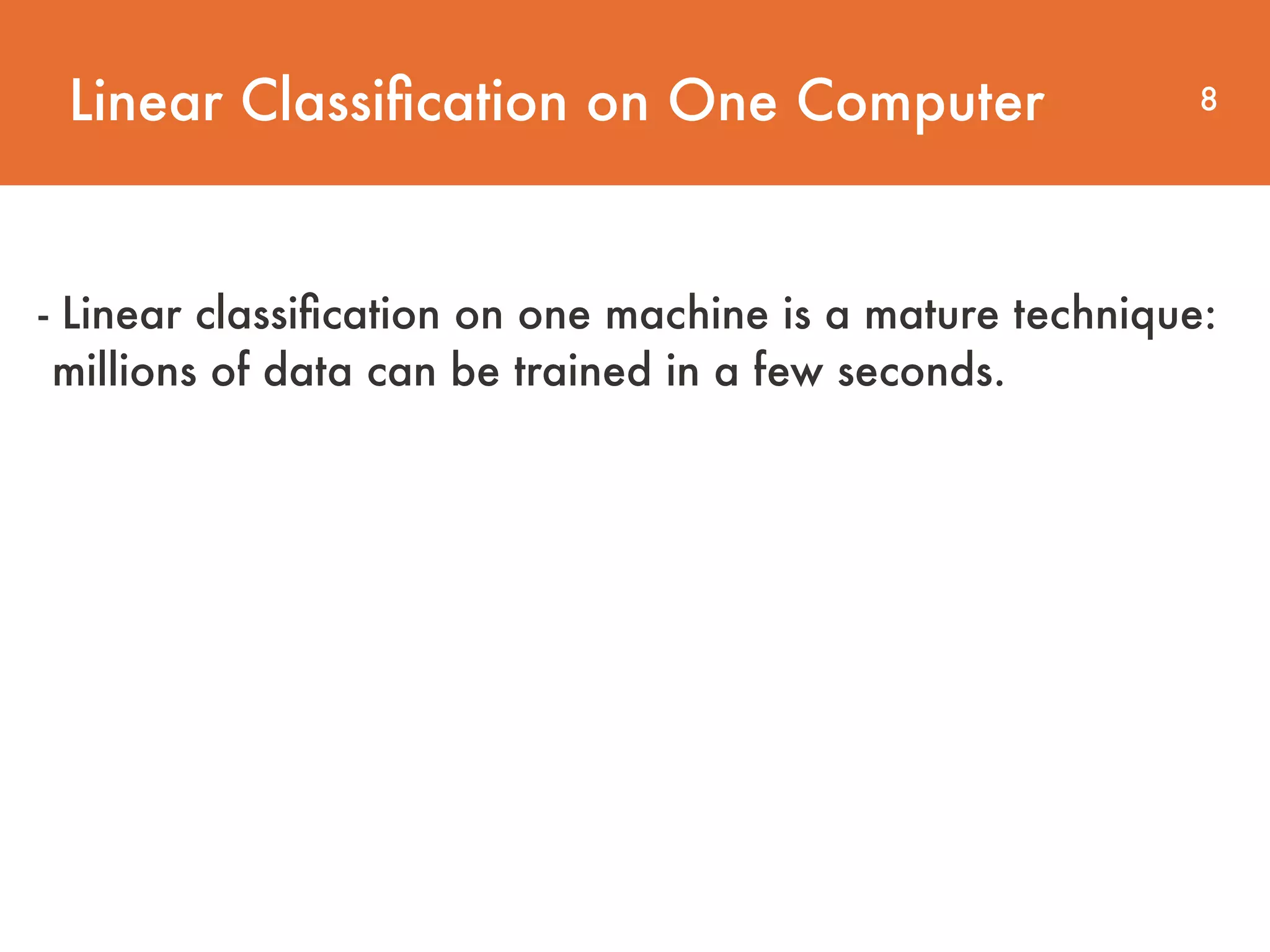 Linear Classification on One Computer

8

- Linear classification on one machine is a mature technique: millions of data can be trained in a few seconds.